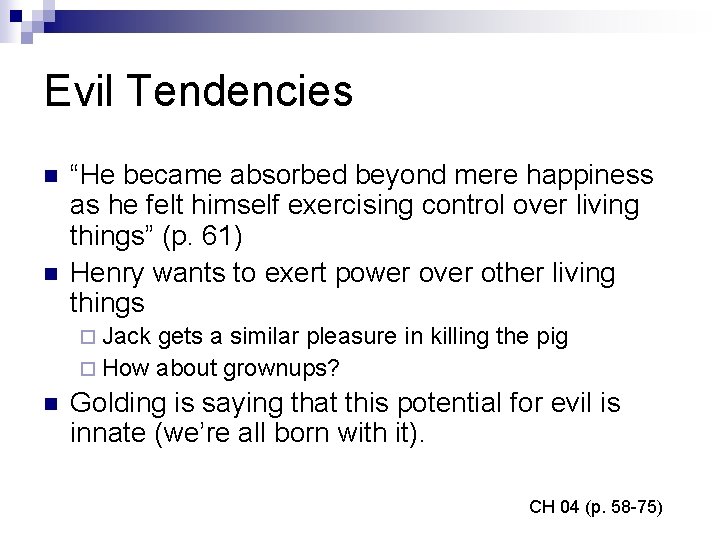 Evil Tendencies

“He became absorbed beyond mere happiness as he felt himself exercising control over living things” (p. 61)

Henry wants to exert power over other living things

Jack gets a similar pleasure in killing the pig

How about grownups?

Golding is saying that this potential for evil is innate (we’re all born with it).

CH 04 (p. 58-75)